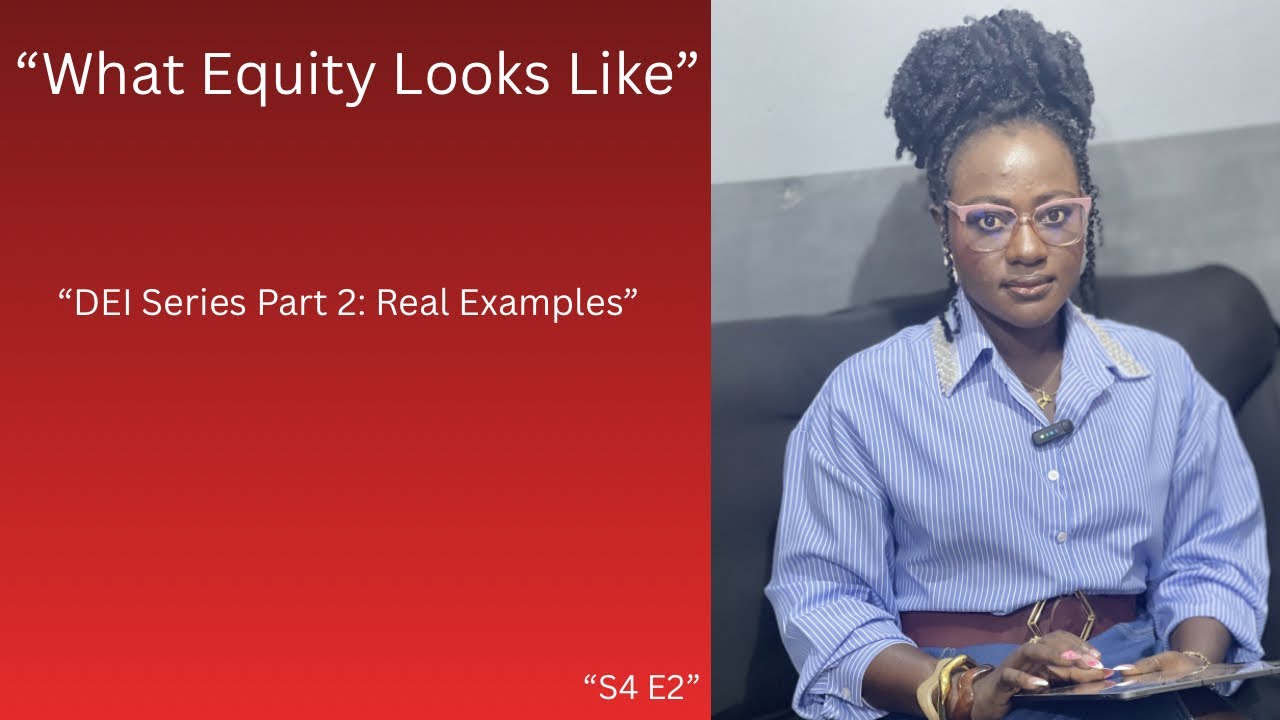 “What Equity Looks Like”

“DEI Series Part 2: Real Examples”

“S4 E2”